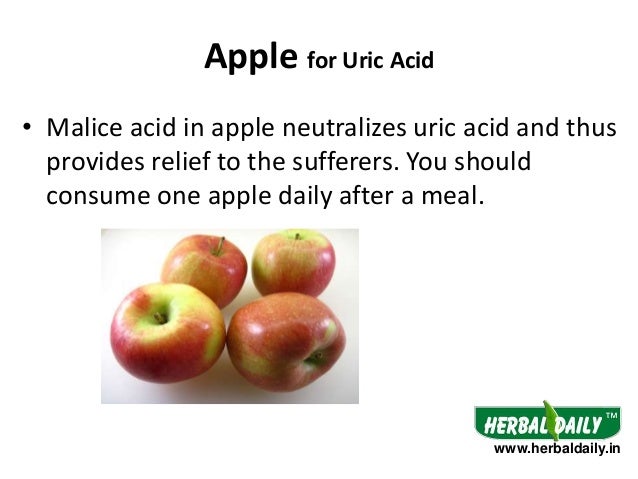 Apple for Uric Acid

• Malice acid in apple neutralizes uric acid and thus provides relief to the sufferers. You should consume one apple daily after a meal.

HERBAL DAILY™
www.herbaldaily.in